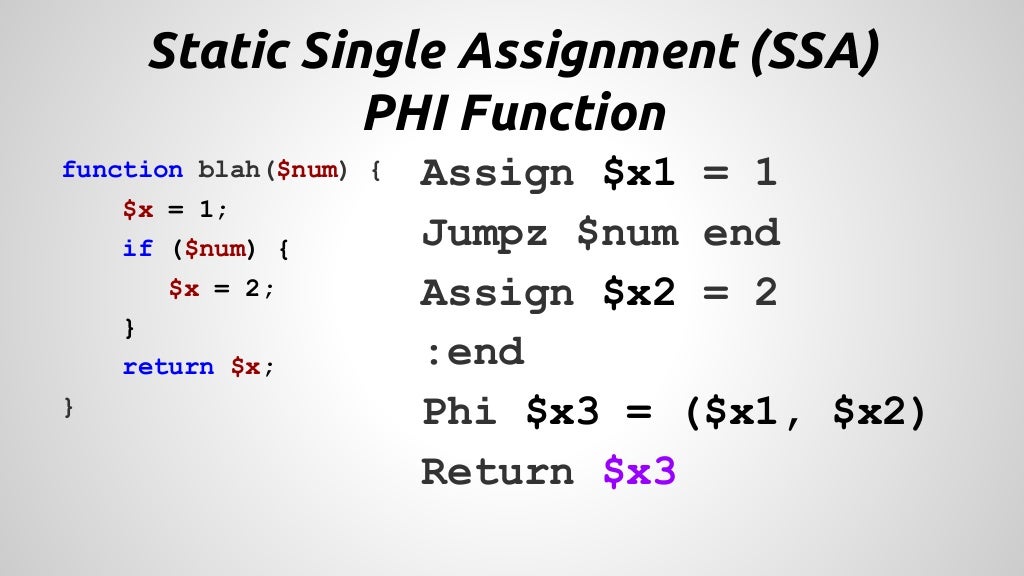 Static Single Assignment (SSA)
PHI Function

function blah($num) {
$x = 1;
if ($num) {
$x = 2;
}
return $x;
}

Assign $x1 = 1
Jumpz $num end
Assign $x2 = 2
:end
Phi $x3 = ($x1, $x2)
Return $x3